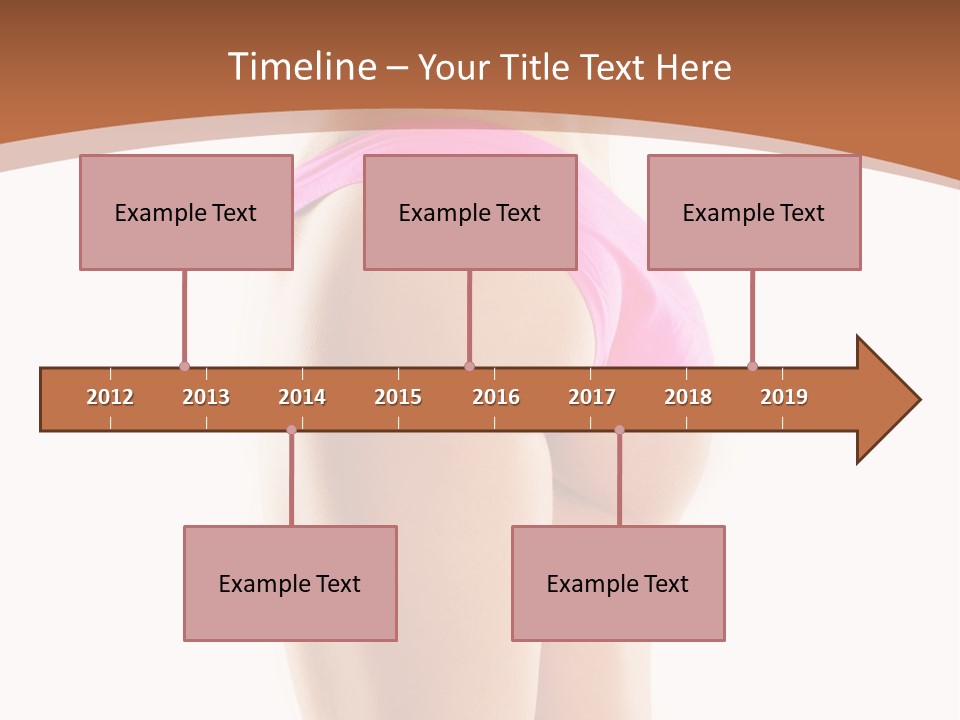 Timeline – Your Title Text Here

Example Text

Example Text

Example Text

2012 2013 2014 2015 2016 2017 2018 2019

Example Text

Example Text